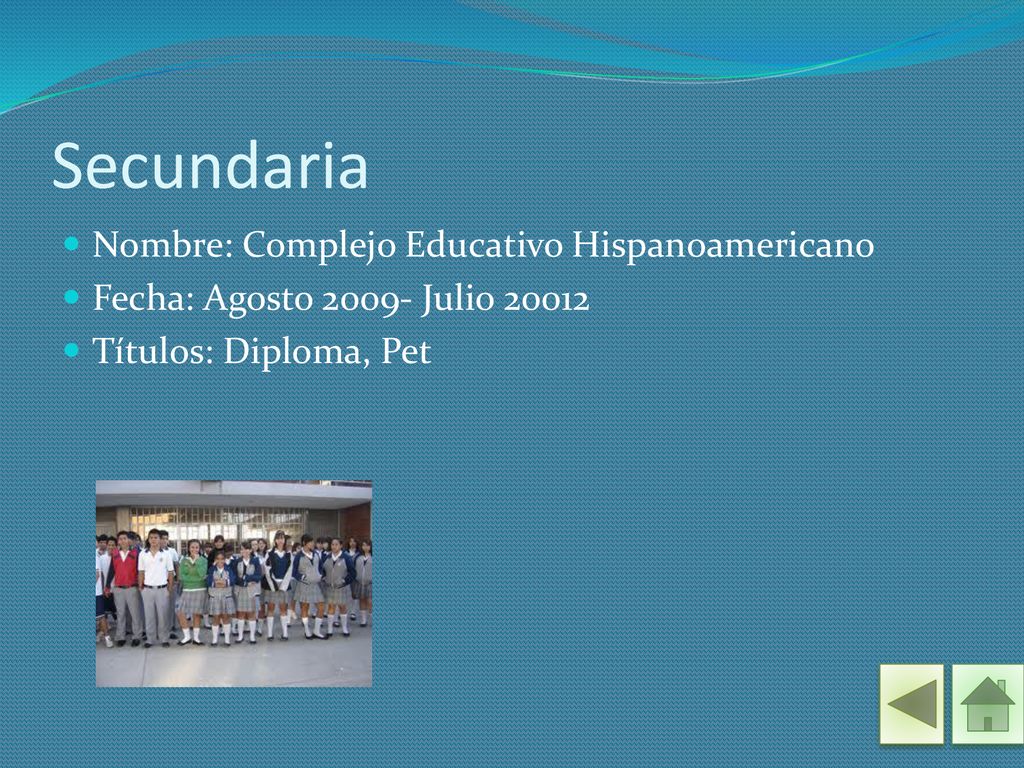 Secundaria

Nombre: Complejo Educativo Hispanoamericano
Fecha: Agosto 2009- Julio 20012
Títulos: Diploma, Pet